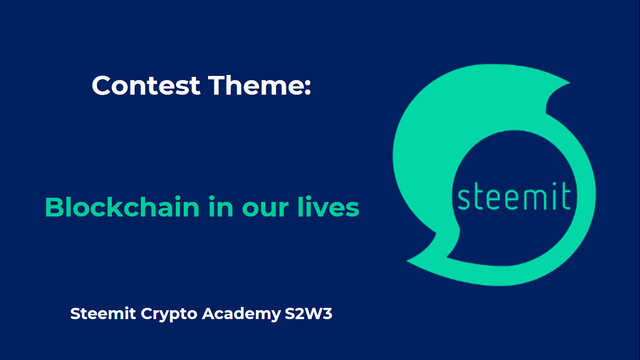 Contest Theme:

Blockchain in our lives

steemit

Steemit Crypto Academy S2W3